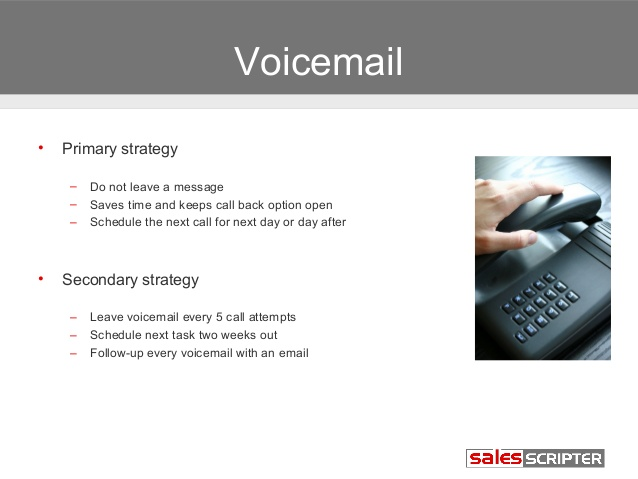 Voicemail

• Primary strategy

– Do not leave a message
– Saves time and keeps call back option open
– Schedule the next call for next day or day after

• Secondary strategy

– Leave voicemail every 5 call attempts
– Schedule next task two weeks out
– Follow-up every voicemail with an email

sales SCRIPTER